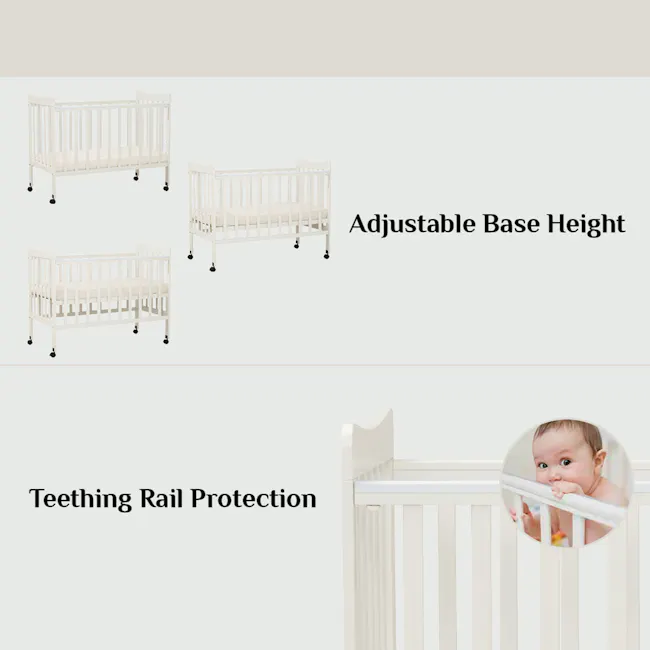 Adjustable Base Height

Teething Rail Protection